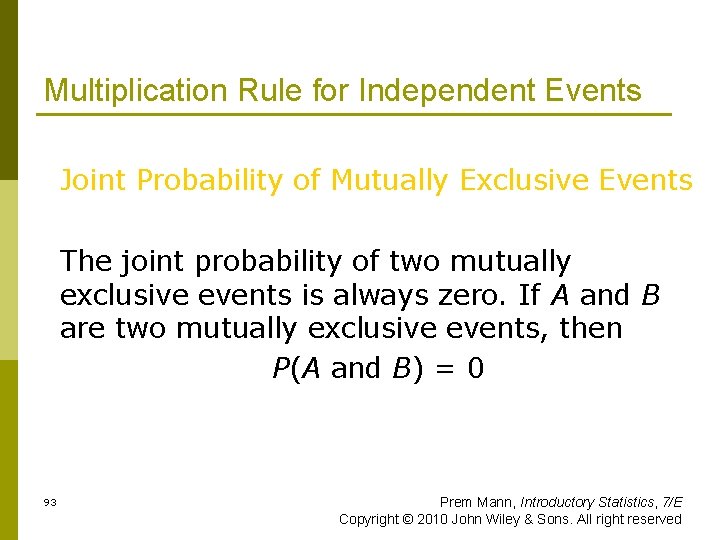 Multiplication Rule for Independent Events

Joint Probability of Mutually Exclusive Events

The joint probability of two mutually exclusive events is always zero. If $A$ and $B$ are two mutually exclusive events, then

$P(A \text{ and } B) = 0$

93

Prem Mann, Introductory Statistics, 7/E
Copyright © 2010 John Wiley & Sons. All right reserved